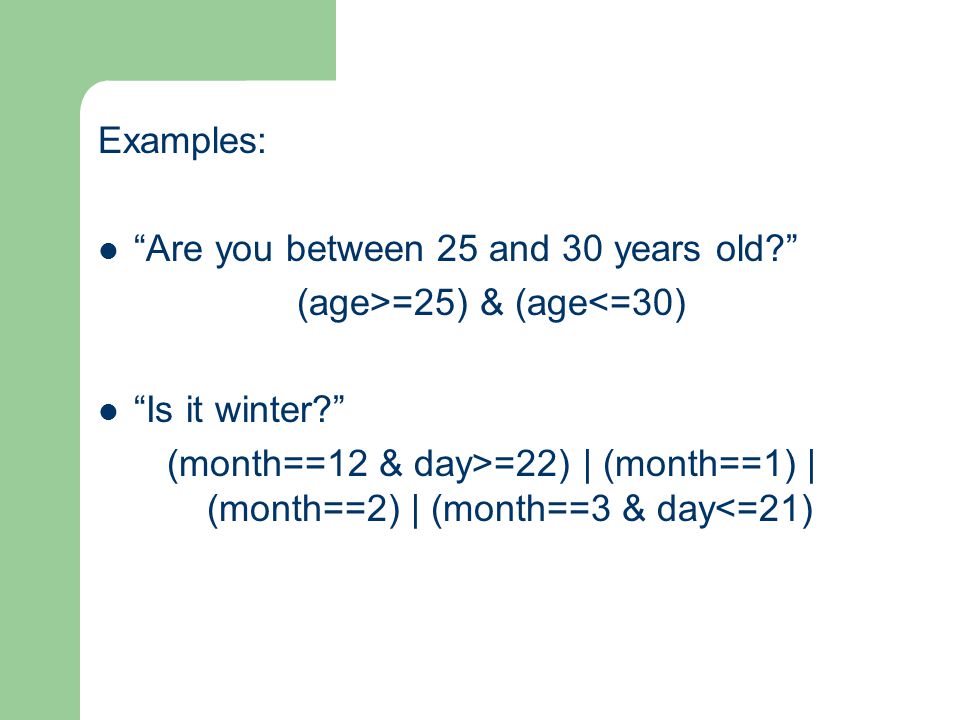 Examples:

● “Are you between 25 and 30 years old?”

(age>=25) & (age<=30)

● “Is it winter?”

(month==12 & day>=22) | (month==1) | (month==2) | (month==3 & day<=21)